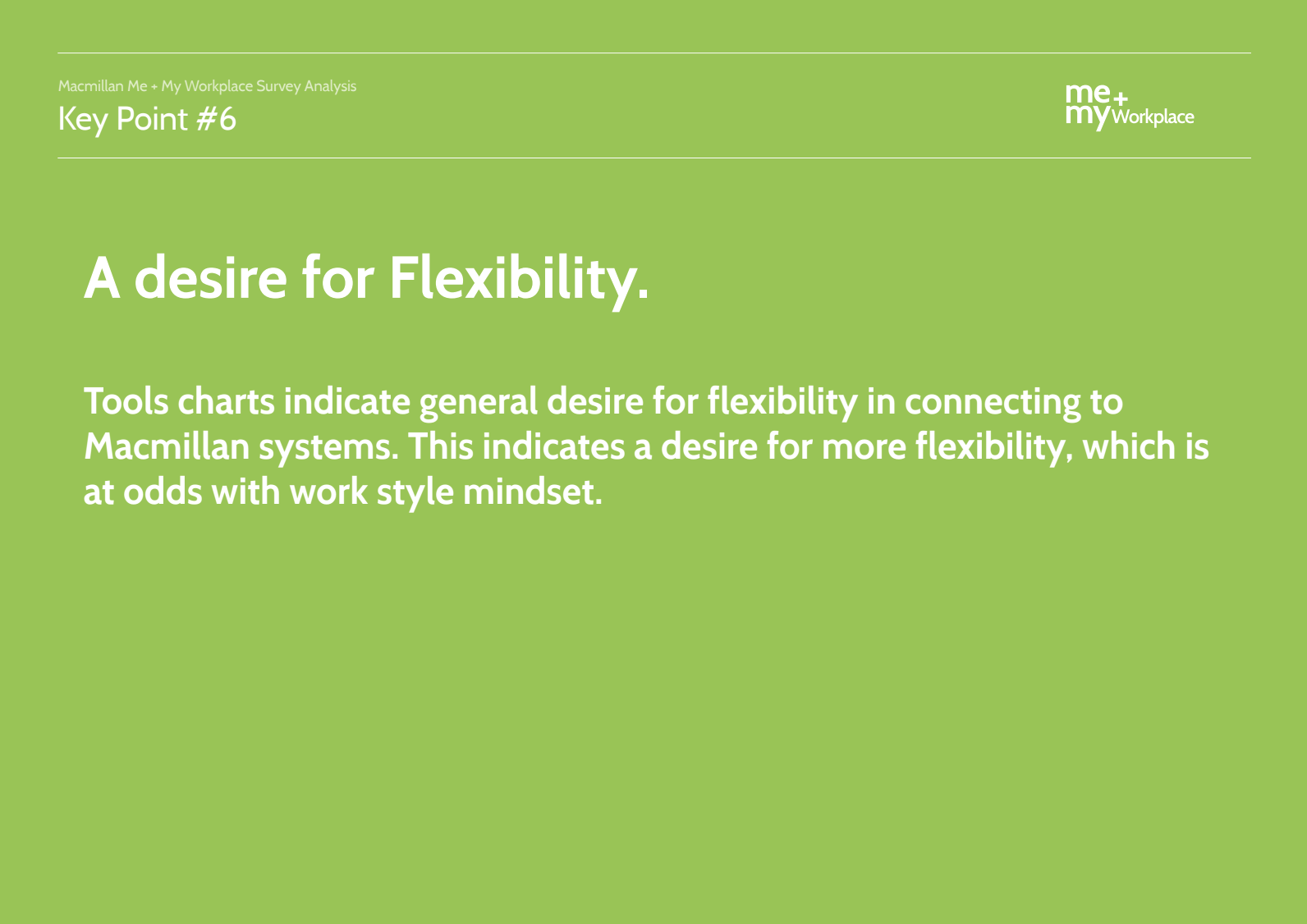 Macmillan Me + My Workplace Survey Analysis
Key Point #6

me+
my Workplace

A desire for Flexibility.

Tools charts indicate general desire for flexibility in connecting to Macmillan systems. This indicates a desire for more flexibility, which is at odds with work style mindset.